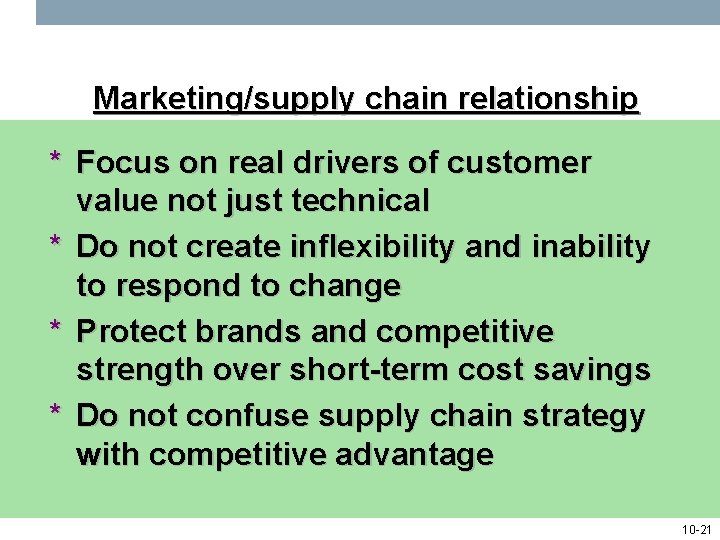 Marketing/supply chain relationship

* Focus on real drivers of customer value not just technical
* Do not create inflexibility and inability to respond to change
* Protect brands and competitive strength over short-term cost savings
* Do not confuse supply chain strategy with competitive advantage

10-21